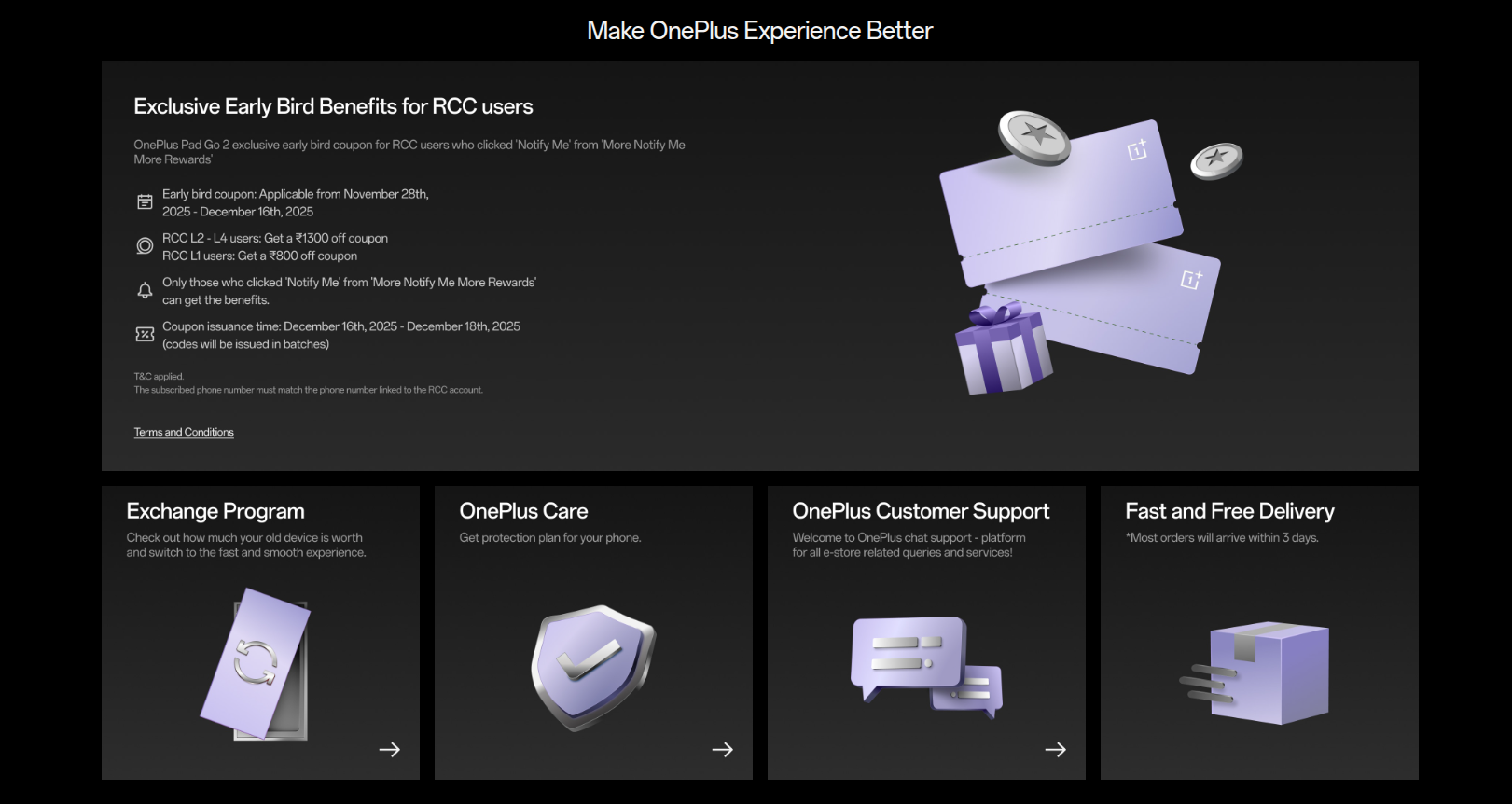 Make OnePlus Experience Better

Exclusive Early Bird Benefits for RCC users

OnePlus Pad Go 2 exclusive early bird coupon for RCC users who clicked 'Notify Me' from 'More Notify Me More Rewards'

Early bird coupon: Applicable from November 28th, 2025 - December 16th, 2025

RCC L2 - L4 users: Get a ₹1300 off coupon
RCC L1 users: Get a ₹800 off coupon

Only those who clicked 'Notify Me' from 'More Notify Me More Rewards' can get the benefits.

Coupon issuance time: December 16th, 2025 - December 18th, 2025 (codes will be issued in batches)

T&C applied.
The subscribed phone number must match the phone number linked to the RCC account.

Terms and Conditions

Exchange Program
Check out how much your old device is worth and switch to the fast and smooth experience.

OnePlus Care
Get protection plan for your phone.

OnePlus Customer Support
Welcome to OnePlus chat support - platform for all e-store related queries and services!

Fast and Free Delivery
*Most orders will arrive within 3 days.